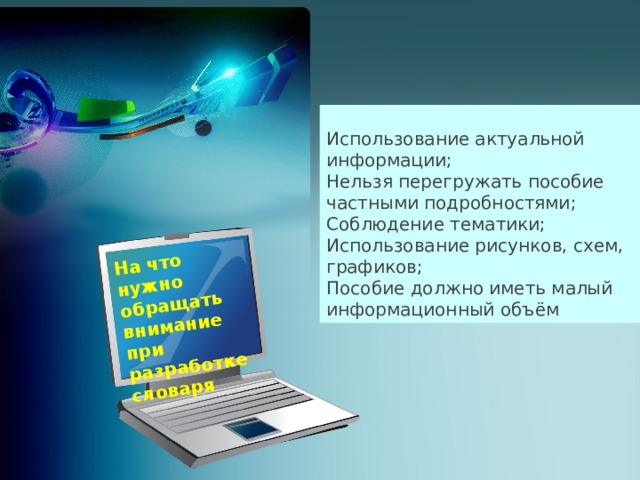 На что нужно обращать внимание при разработке словаря

Использование актуальной информации;
Нельзя перегружать пособие частными подробностями;
Соблюдение тематики;
Использование рисунков, схем, графиков;
Пособие должно иметь малый информационный объём